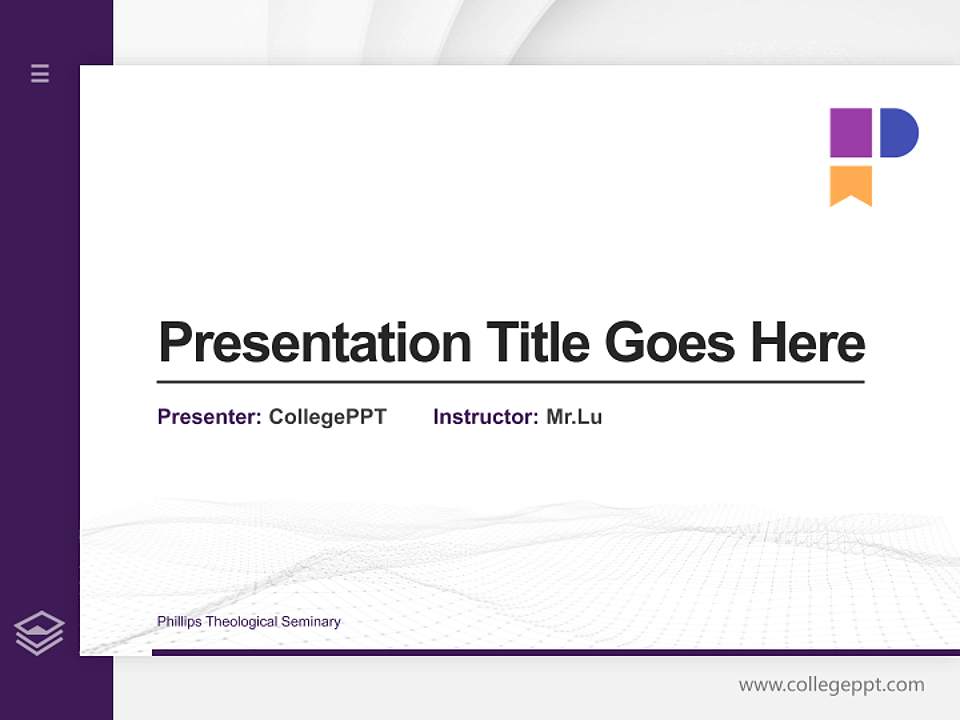 Presentation Title Goes Here

Presenter: CollegePPT Instructor: Mr.Lu

Phillips Theological Seminary

www.collegeppt.com